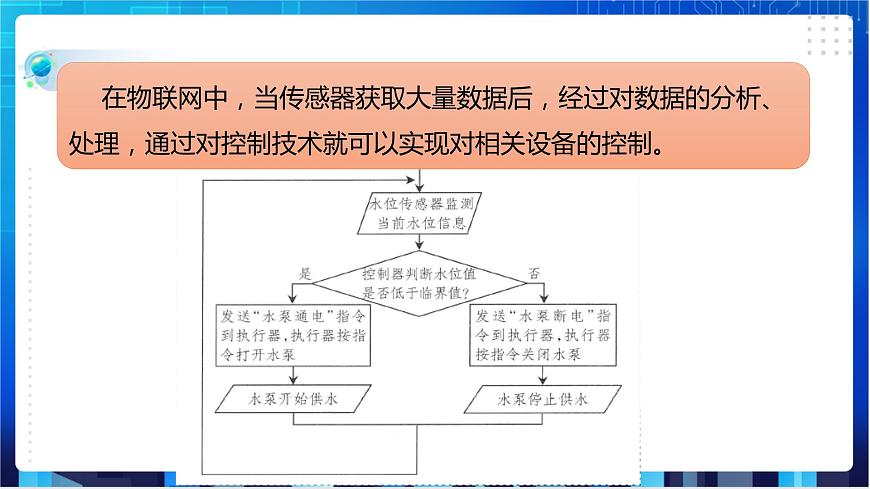 在物联网中，当传感器获取大量数据后，经过对数据的分析、处理，通过对控制技术就可以实现对相关设备的控制。

水位传感器监测当前水位信息

控制器判断水位值是否低于临界值?

是

否

发送“水泵通电”指令到执行器,执行器按指令打开水泵

发送“水泵断电”指令到执行器,执行器按指令关闭水泵

水泵开始供水

水泵停止供水